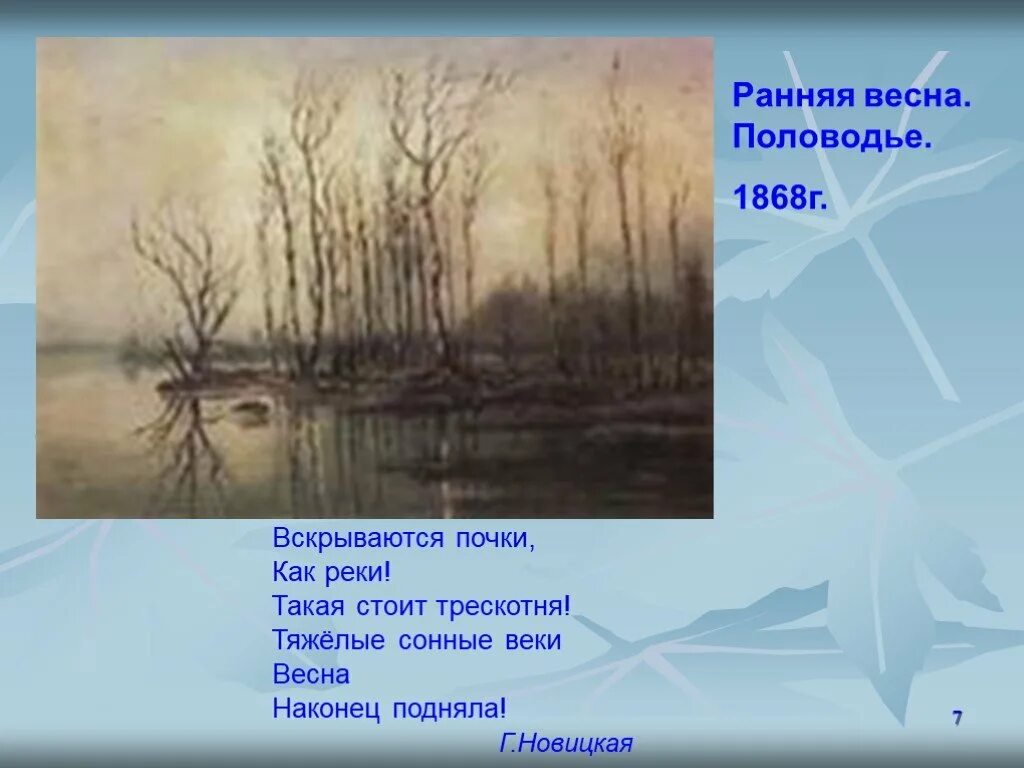 Ранняя весна. Половодье.

1868г.

Вскрываются почки,
Как реки!
Такая стоит трескотня!
Тяжёлые сонные веки
Весна
Наконец подняла!

Г.Новицкая

7